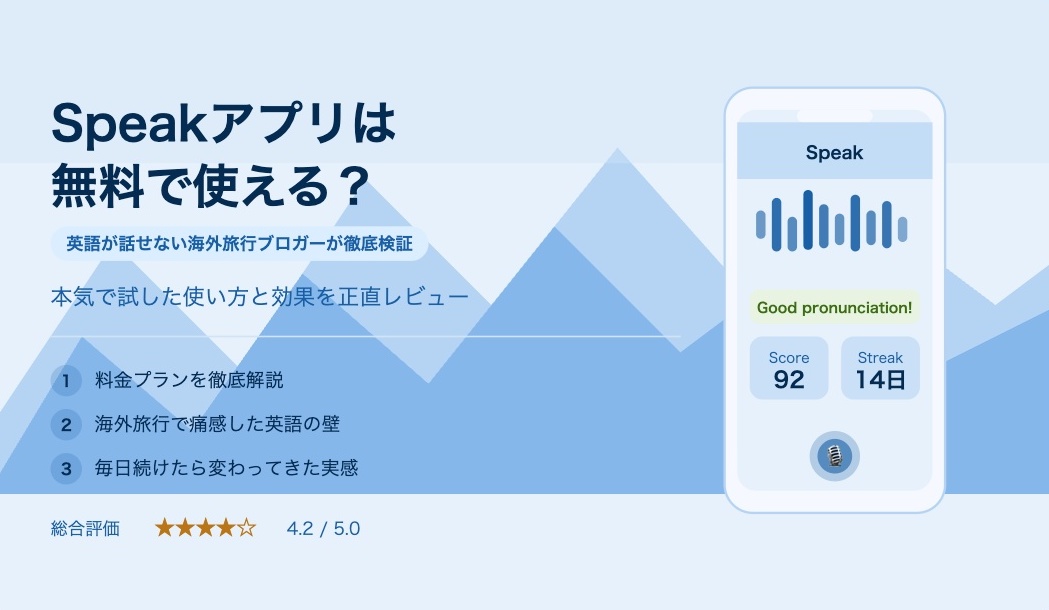 Speakアプリは
無料で使える？

英語が話せない海外旅行ブロガーが徹底検証

本気で試した使い方と効果を正直レビュー

1 料金プランを徹底解説

2 海外旅行で痛感した英語の壁

3 毎日続けたら変わってきた実感

総合評価 ★★★★☆ 4.2 / 5.0

Speak

Good pronunciation!

Score
92

Streak
14日